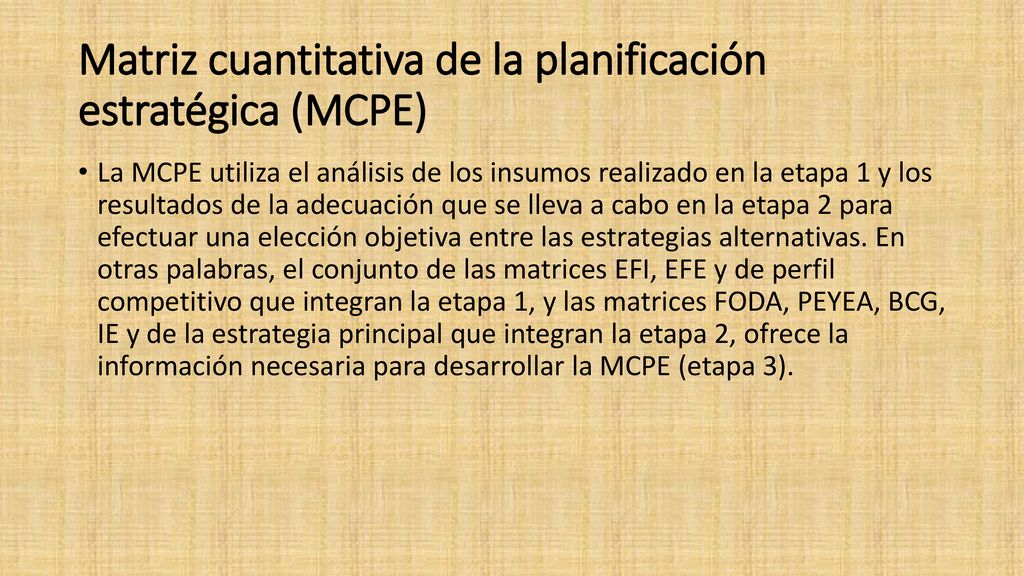 Matriz cuantitativa de la planificación estratégica (MCPE)

• La MCPE utiliza el análisis de los insumos realizado en la etapa 1 y los resultados de la adecuación que se lleva a cabo en la etapa 2 para efectuar una elección objetiva entre las estrategias alternativas. En otras palabras, el conjunto de las matrices EFI, EFE y de perfil competitivo que integran la etapa 1, y las matrices FODA, PEYEA, BCG, IE y de la estrategia principal que integran la etapa 2, ofrece la información necesaria para desarrollar la MCPE (etapa 3).